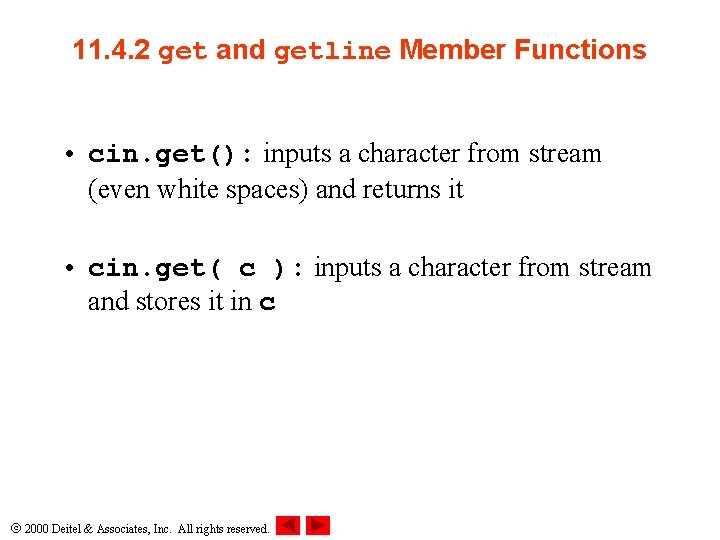 11.4.2 get and getline Member Functions

• cin.get(): inputs a character from stream (even white spaces) and returns it

• cin.get( c ): inputs a character from stream and stores it in c

© 2000 Deitel & Associates, Inc. All rights reserved.